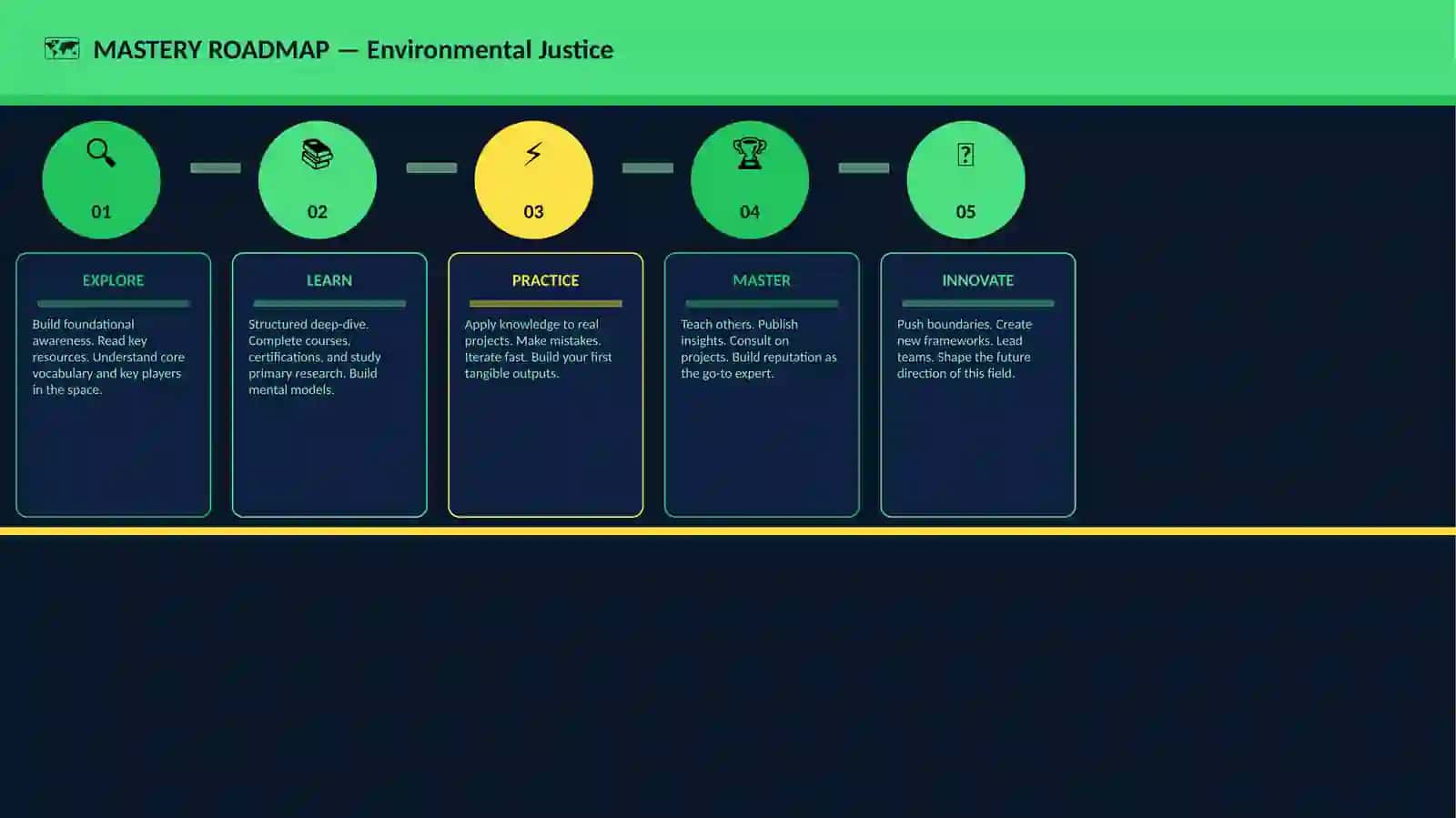 MASTERY ROADMAP — Environmental Justice

01

02

03

04

05

EXPLORE

Build foundational awareness. Read key resources. Understand core vocabulary and key players in the space.

LEARN

Structured deep-dive. Complete courses, certifications, and study primary research. Build mental models.

PRACTICE

Apply knowledge to real projects. Make mistakes. Iterate fast. Build your first tangible outputs.

MASTER

Teach others. Publish insights. Consult on projects. Build reputation as the go-to expert.

INNOVATE

Push boundaries. Create new frameworks. Lead teams. Shape the future direction of this field.